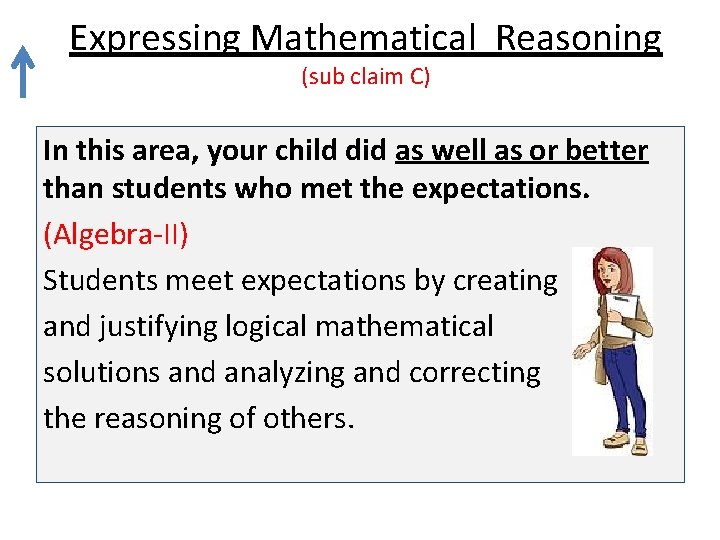 Expressing Mathematical  Reasoning
(sub claim C)

In this area, your child did as well as or better than students who met the expectations.

(Algebra-II)

Students meet expectations by creating and justifying logical mathematical solutions and analyzing and correcting the reasoning of others.